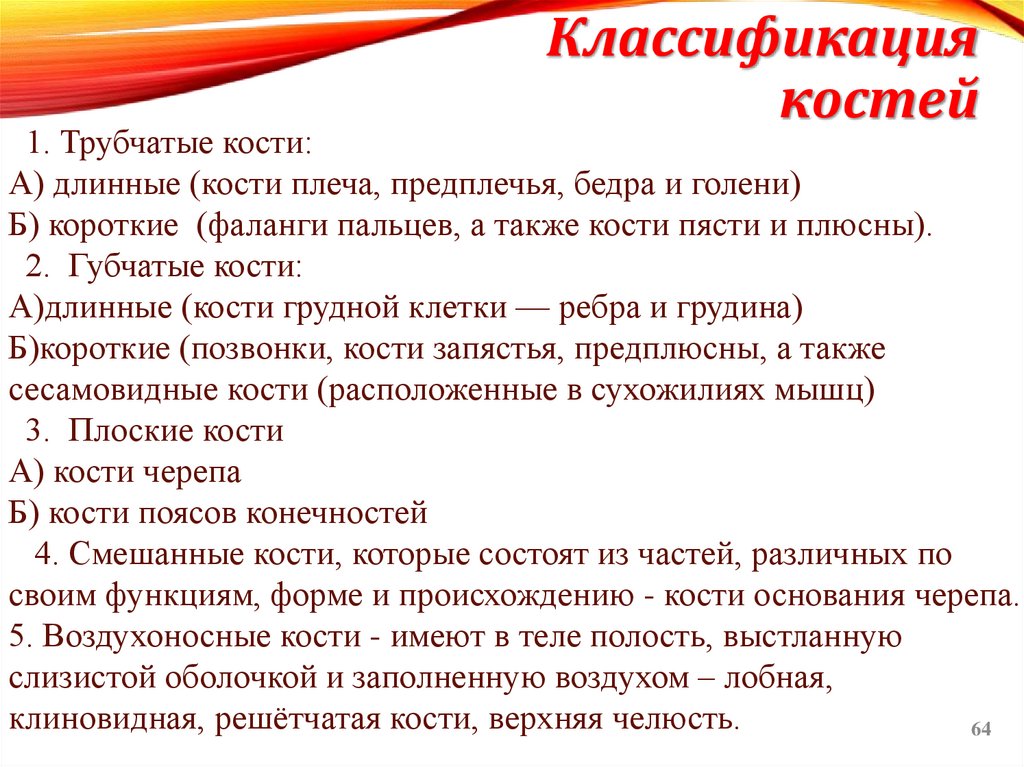 Классификация костей

1. Трубчатые кости:
А) длинные (кости плеча, предплечья, бедра и голени)
Б) короткие (фаланги пальцев, а также кости пясти и плюсны).
2. Губчатые кости:
А)длинные (кости грудной клетки — ребра и грудина)
Б)короткие (позвонки, кости запястья, предплюсны, а также сесамовидные кости (расположенные в сухожилиях мышц)
3. Плоские кости
А) кости черепа
Б) кости поясов конечностей
4. Смешанные кости, которые состоят из частей, различных по своим функциям, форме и происхождению - кости основания черепа.
5. Воздухоносные кости - имеют в теле полость, выстланную слизистой оболочкой и заполненную воздухом – лобная, клиновидная, решётчатая кости, верхняя челюсть.

64